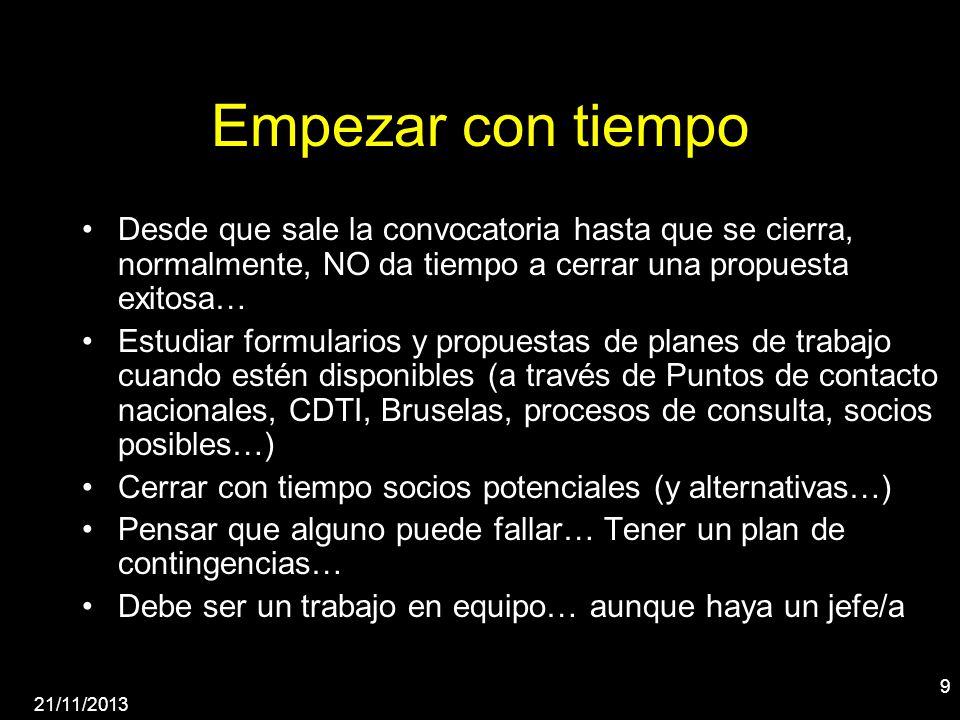 Empezar con tiempo

• Desde que sale la convocatoria hasta que se cierra, normalmente, NO da tiempo a cerrar una propuesta exitosa…
• Estudiar formularios y propuestas de planes de trabajo cuando estén disponibles (a través de Puntos de contacto nacionales, CDTI, Bruselas, procesos de consulta, socios posibles…)
• Cerrar con tiempo socios potenciales (y alternativas…)
• Pensar que alguno puede fallar… Tener un plan de contingencias…
• Debe ser un trabajo en equipo… aunque haya un jefe/a

21/11/2013

9